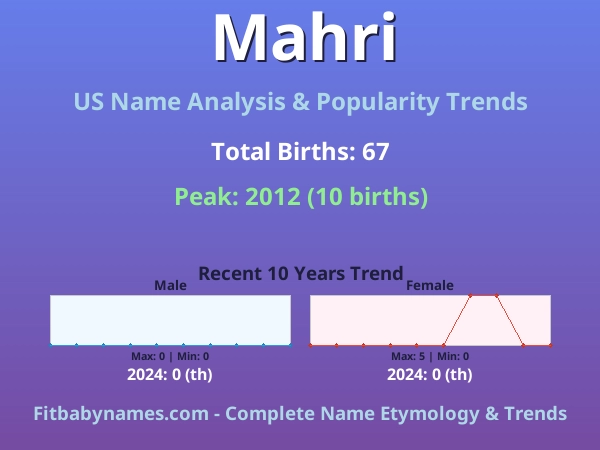 Mahri

US Name Analysis & Popularity Trends

Total Births: 67

Peak: 2012 (10 births)

Recent 10 Years Trend

Male

Max: 0 | Min: 0

2024: 0 (th)

Female

Max: 5 | Min: 0

2024: 0 (th)

Fitbabynames.com - Complete Name Etymology & Trends